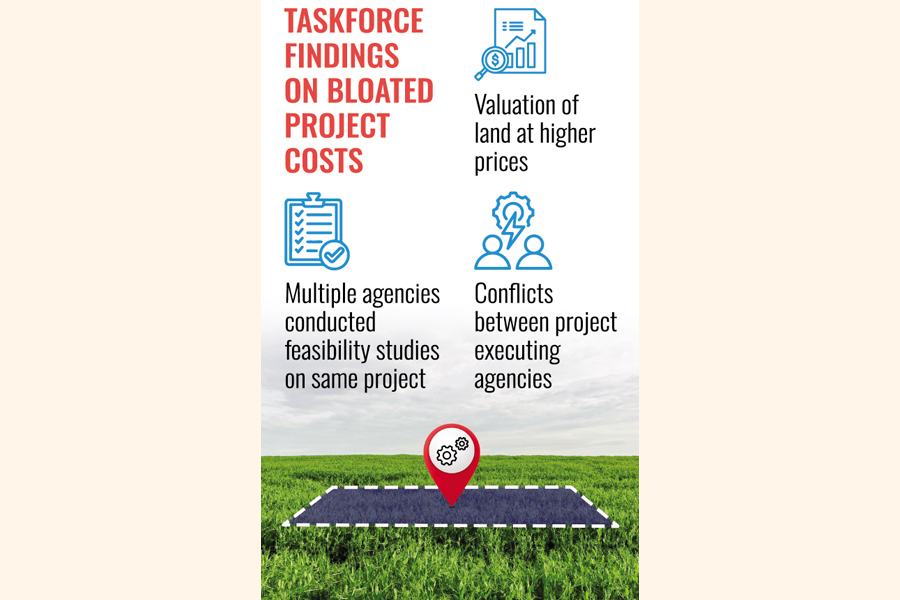 TASKFORCE FINDINGS ON BLOATED PROJECT COSTS

Valuation of land at higher prices

Multiple agencies conducted feasibility studies on same project

Conflicts between project executing agencies